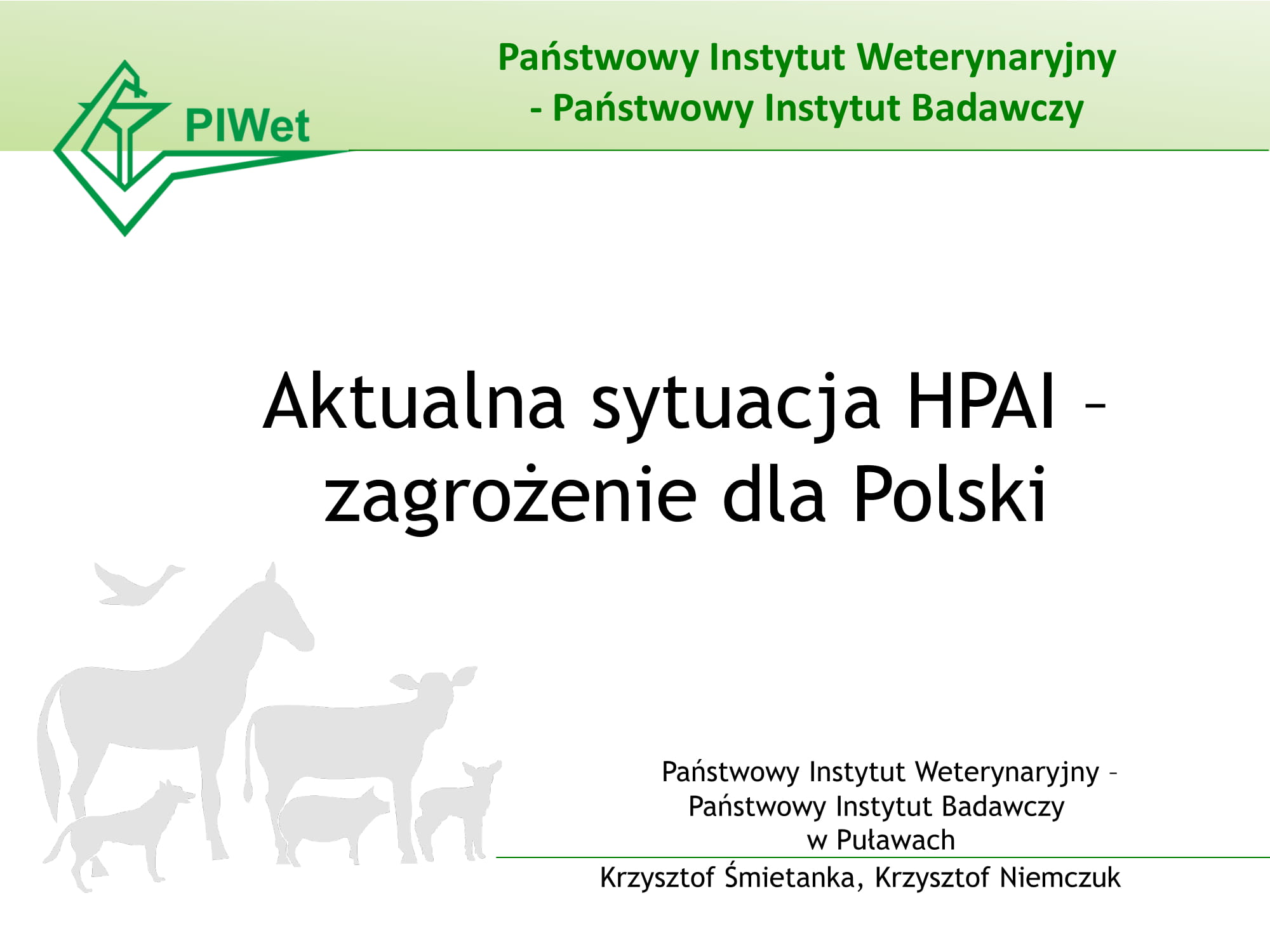 PIWet

Państwowy Instytut Weterynaryjny - Państwowy Instytut Badawczy

Aktualna sytuacja HPAI – zagrożenie dla Polski

Państwowy Instytut Weterynaryjny – Państwowy Instytut Badawczy w Puławach

Krzysztof Śmietanka, Krzysztof Niemczuk